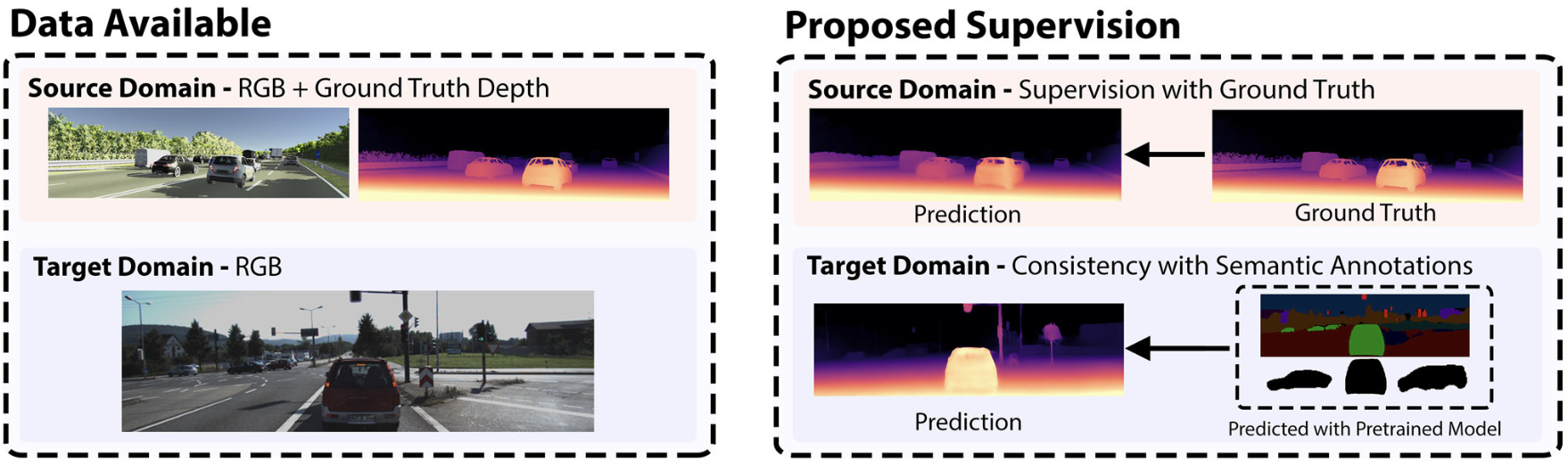 Data Available

Source Domain - RGB + Ground Truth Depth

Target Domain - RGB

Proposed Supervision

Source Domain - Supervision with Ground Truth

Prediction

Ground Truth

Target Domain - Consistency with Semantic Annotations

Prediction

Predicted with Pretrained Model